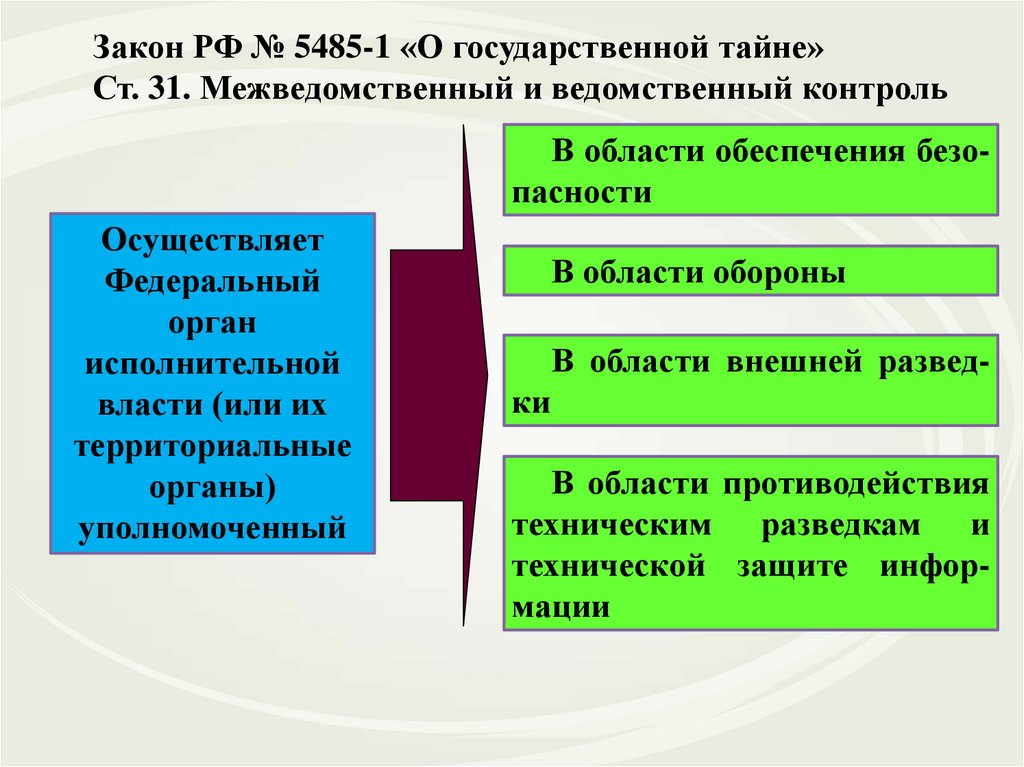 Закон РФ № 5485-1 «О государственной тайне»
Ст. 31. Межведомственный и ведомственный контроль

Осуществляет Федеральный орган исполнительной власти (или их территориальные органы) уполномоченный

В области обеспечения безопасности

В области обороны

В области внешней разведки

В области противодействия техническим разведкам и технической защите информации